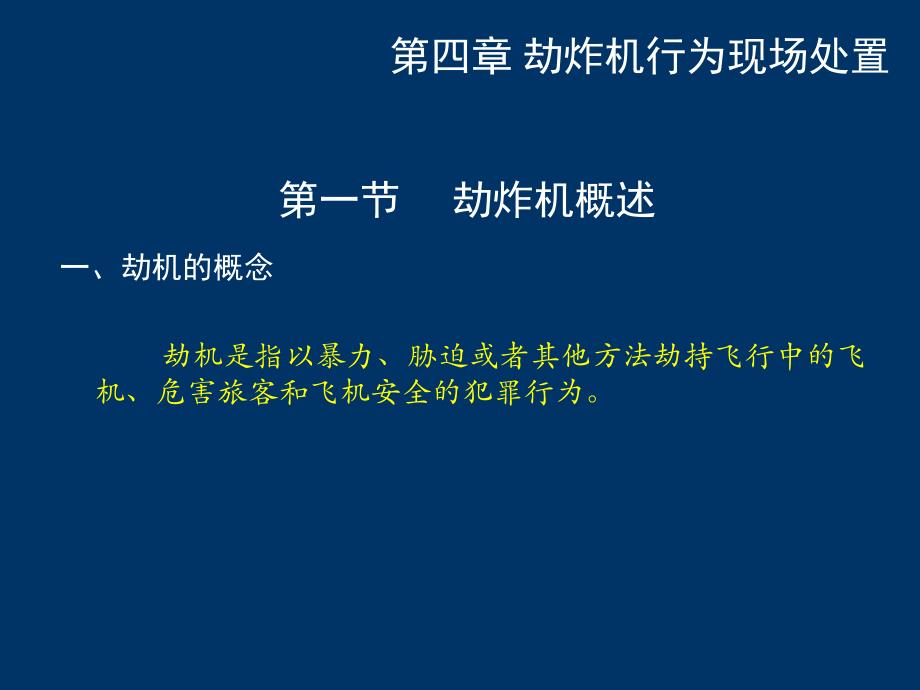 第四章 劫炸机行为现场处置

第一节 劫炸机概述

一、劫机的概念

劫机是指以暴力、胁迫或者其他方法劫持飞行中的飞机、危害旅客和飞机安全的犯罪行为。